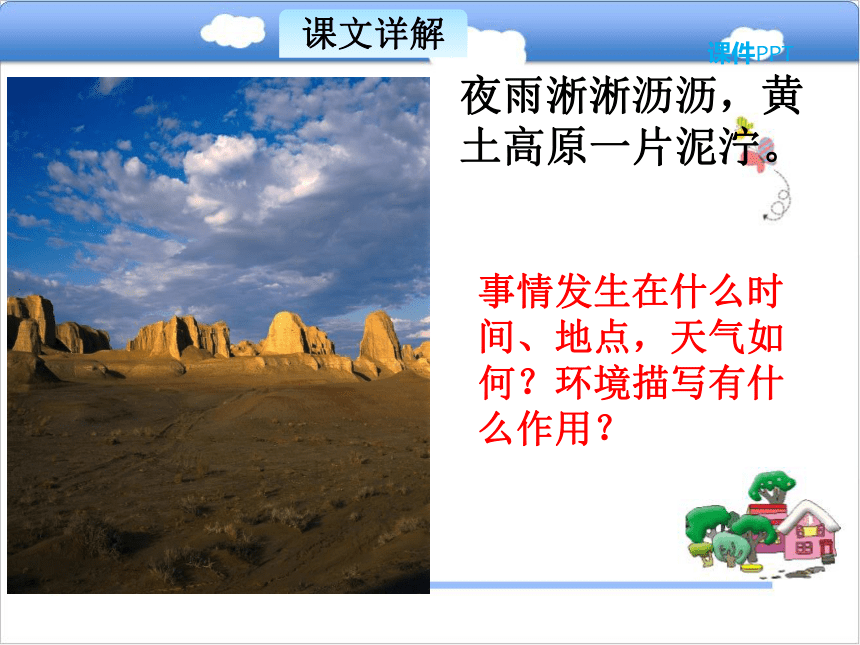 课文详解

课件PPT

夜雨淅淅沥沥，黄土高原一片泥泞。

事情发生在什么时间、地点，天气如何？环境描写有什么作用？